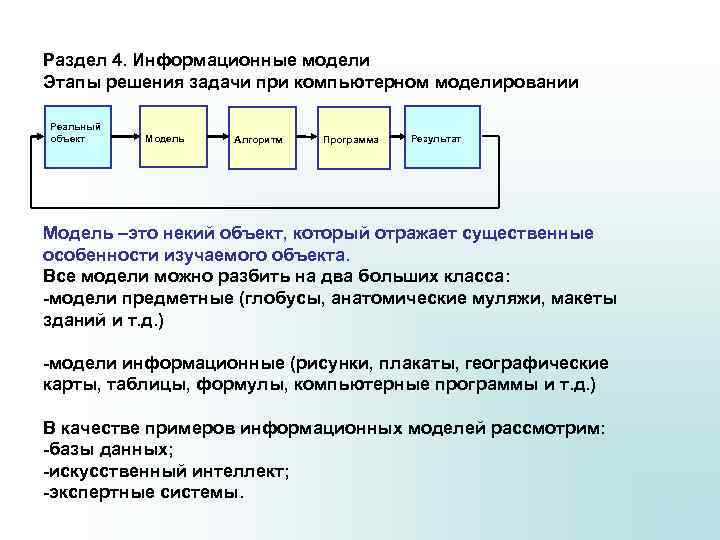 Раздел 4. Информационные модели
Этапы решения задачи при компьютерном моделировании

Реальный объект
Модель
Алгоритм
Программа
Результат

Модель –это некий объект, который отражает существенные особенности изучаемого объекта.
Все модели можно разбить на два больших класса:
-модели предметные (глобусы, анатомические муляжи, макеты зданий и т.д.)

-модели информационные (рисунки, плакаты, географические карты, таблицы, формулы, компьютерные программы и т.д.)

В качестве примеров информационных моделей рассмотрим:
-базы данных;
-искусственный интеллект;
-экспертные системы.